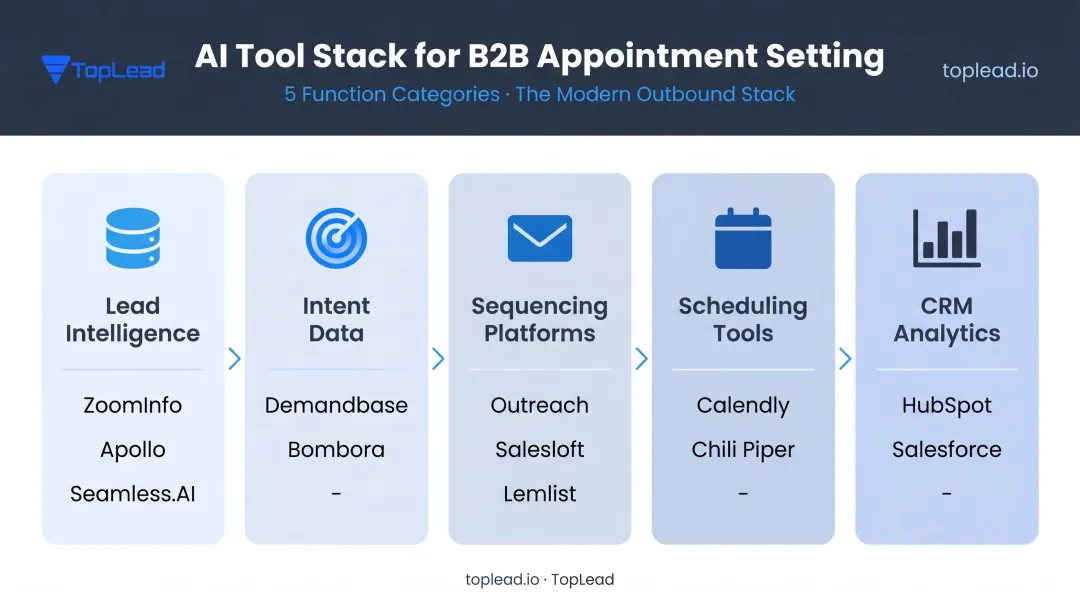 TopLead

AI Tool Stack for B2B Appointment Setting

5 Function Categories · The Modern Outbound Stack

toplead.io

Lead Intelligence

ZoomInfo

Apollo

Seamless.AI

Intent Data

Demandbase

Bombora

-

Sequencing Platforms

Outreach

Salesloft

Lemlist

Scheduling Tools

Calendly

Chili Piper

-

CRM Analytics

HubSpot

Salesforce

-

toplead.io · TopLead